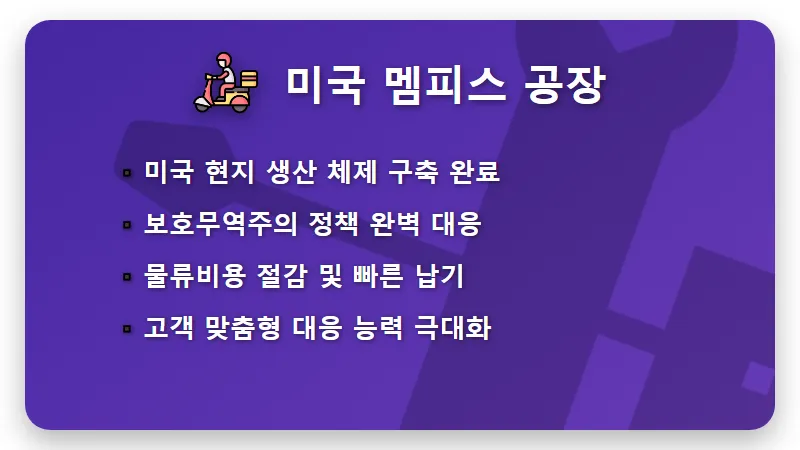 미국 멤피스 공장

▪ 미국 현지 생산 체제 구축 완료
▪ 보호무역주의 정책 완벽 대응
▪ 물류비용 절감 및 빠른 납기
▪ 고객 맞춤형 대응 능력 극대화